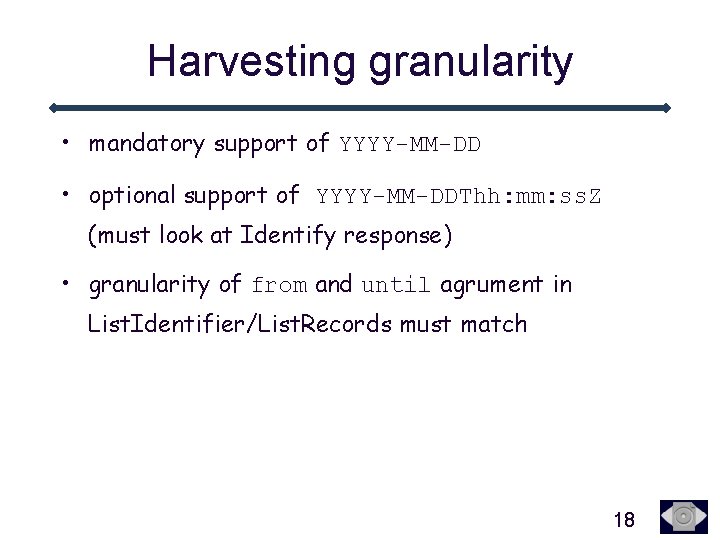 Harvesting granularity

• mandatory support of YYYY-MM-DD

• optional support of YYYY-MM-DDThh:mm:ssZ (must look at Identify response)

• granularity of from and until agrument in ListIdentifier/ListRecords must match

18